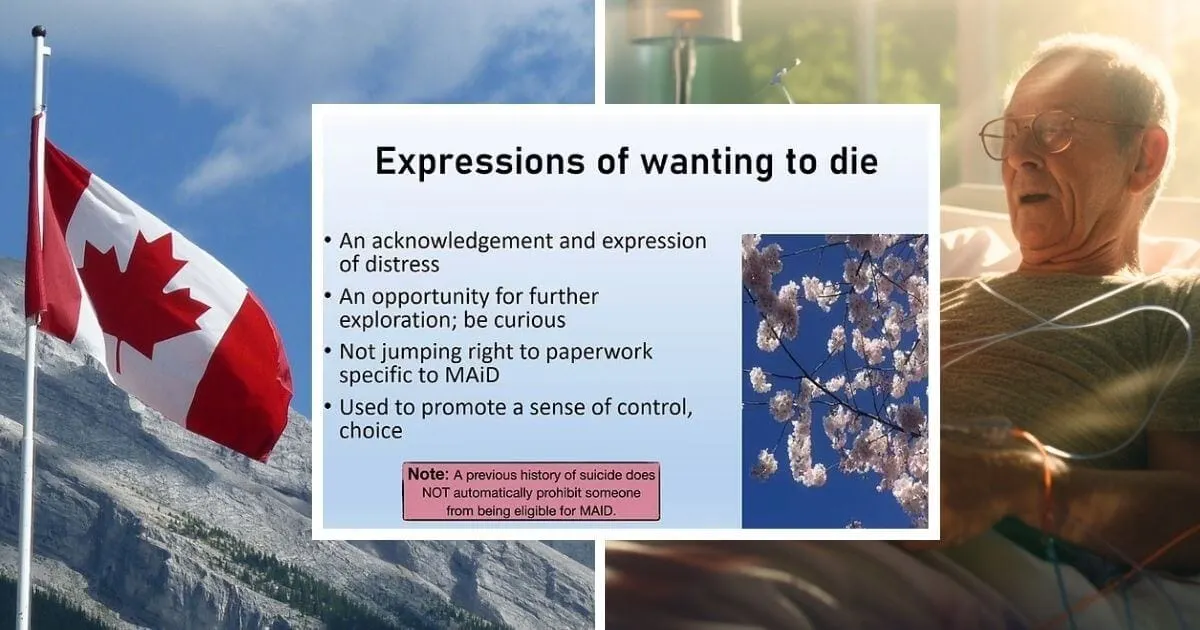 Expressions of wanting to die

• An acknowledgement and expression of distress
• An opportunity for further exploration; be curious
• Not jumping right to paperwork specific to MAiD
• Used to promote a sense of control, choice

Note: A previous history of suicide does NOT automatically prohibit someone from being eligible for MAID.